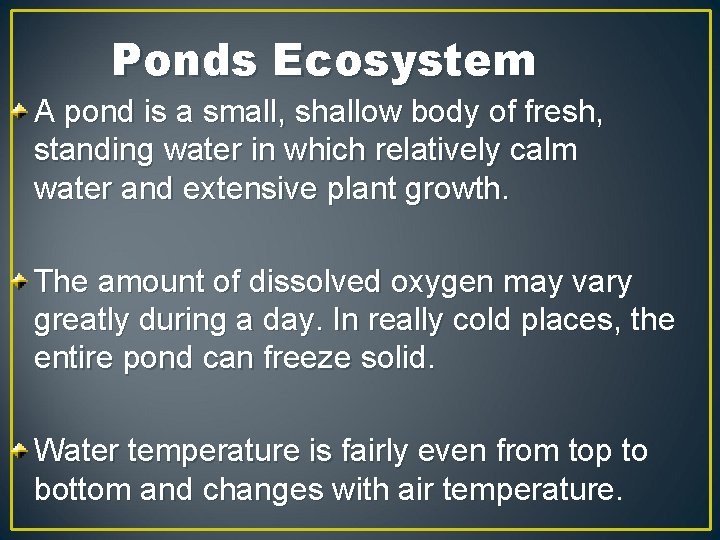 Ponds Ecosystem

A pond is a small, shallow body of fresh, standing water in which relatively calm water and extensive plant growth.

The amount of dissolved oxygen may vary greatly during a day. In really cold places, the entire pond can freeze solid.

Water temperature is fairly even from top to bottom and changes with air temperature.